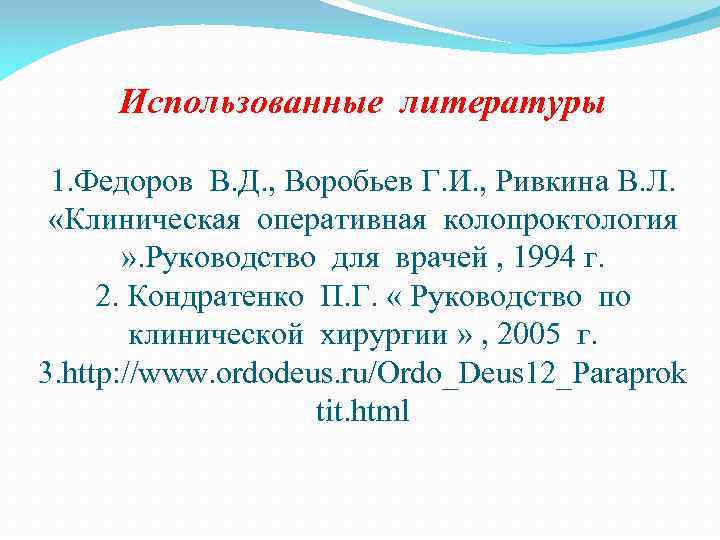 Использованные литературы

1.Федоров В.Д., Воробьев Г.И., Ривкина В.Л. «Клиническая оперативная колопроктология ».Руководство для врачей , 1994 г.
2. Кондратенко П.Г. « Руководство по клинической хирургии » , 2005 г.
3.http://www.ordodeus.ru/Ordo_Deus12_Paraproktit.html